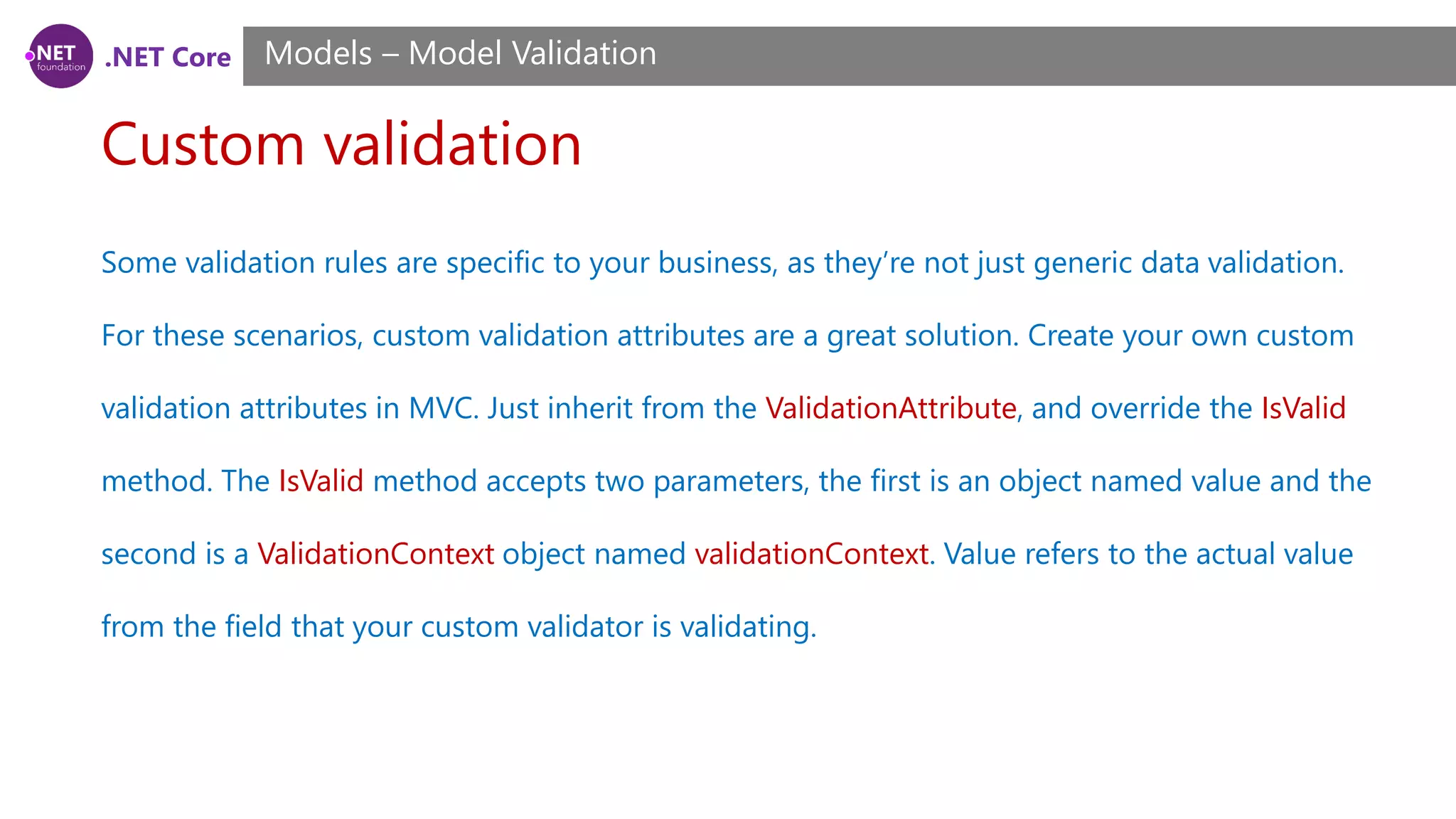 .NET foundation .NET Core

Models – Model Validation

Custom validation

Some validation rules are specific to your business, as they're not just generic data validation. For these scenarios, custom validation attributes are a great solution. Create your own custom validation attributes in MVC. Just inherit from the ValidationAttribute, and override the IsValid method. The IsValid method accepts two parameters, the first is an object named value and the second is a ValidationContext object named validationContext. Value refers to the actual value from the field that your custom validator is validating.